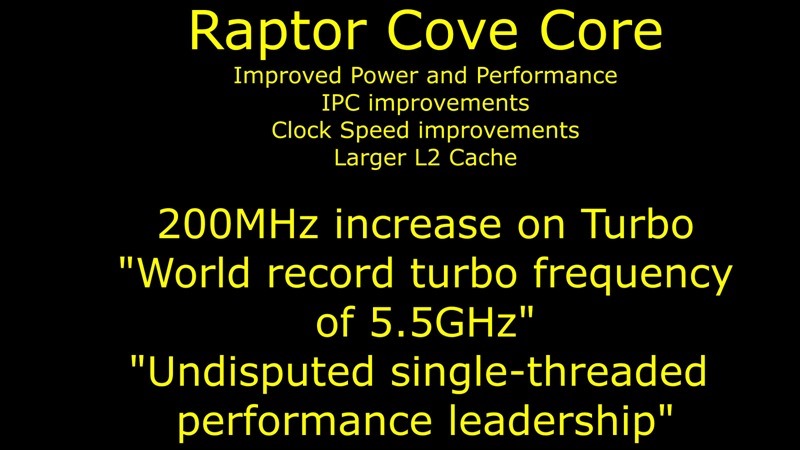 Raptor Cove Core

Improved Power and Performance
IPC improvements
Clock Speed improvements
Larger L2 Cache

200MHz increase on Turbo
"World record turbo frequency of 5.5GHz"
"Undisputed single-threaded performance leadership"